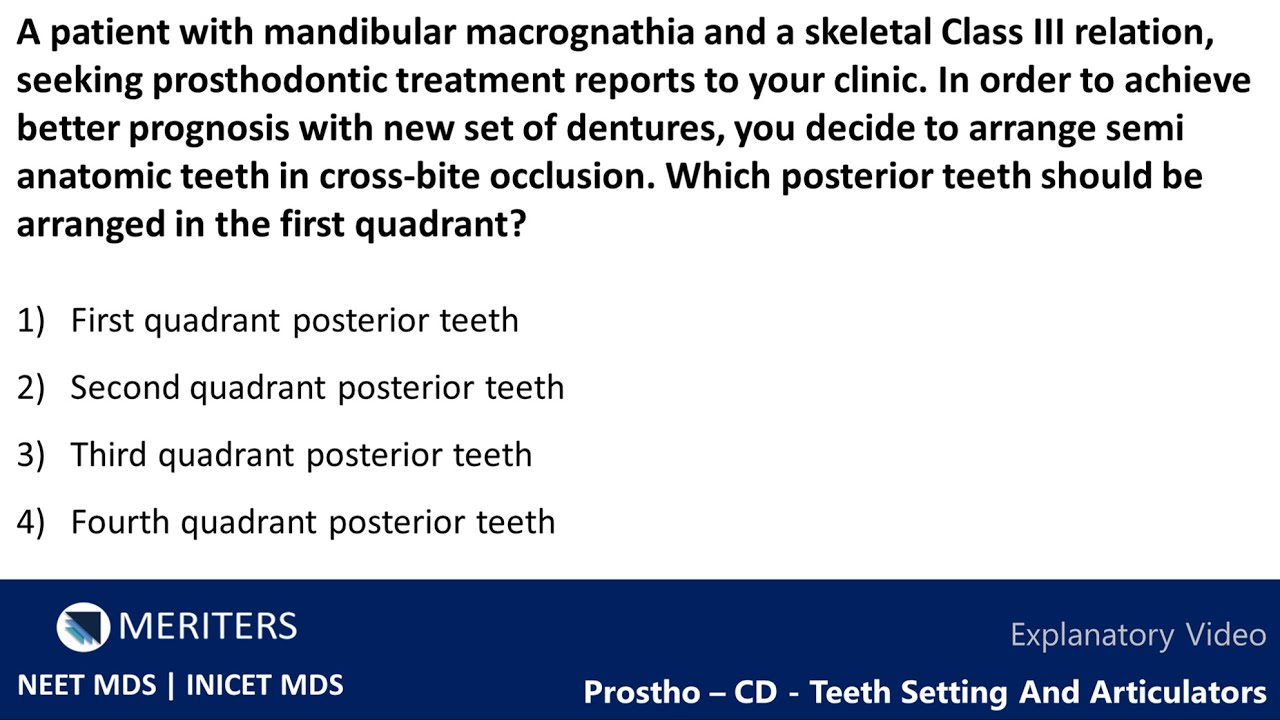 A patient with mandibular macrognathia and a skeletal Class III relation, seeking prosthodontic treatment reports to your clinic. In order to achieve better prognosis with new set of dentures, you decide to arrange semi anatomic teeth in cross-bite occlusion. Which posterior teeth should be arranged in the first quadrant?

1) First quadrant posterior teeth

2) Second quadrant posterior teeth

3) Third quadrant posterior teeth

4) Fourth quadrant posterior teeth

MERITERS

NEET MDS | INICET MDS

Explanatory Video

Prostho – CD - Teeth Setting And Articulators